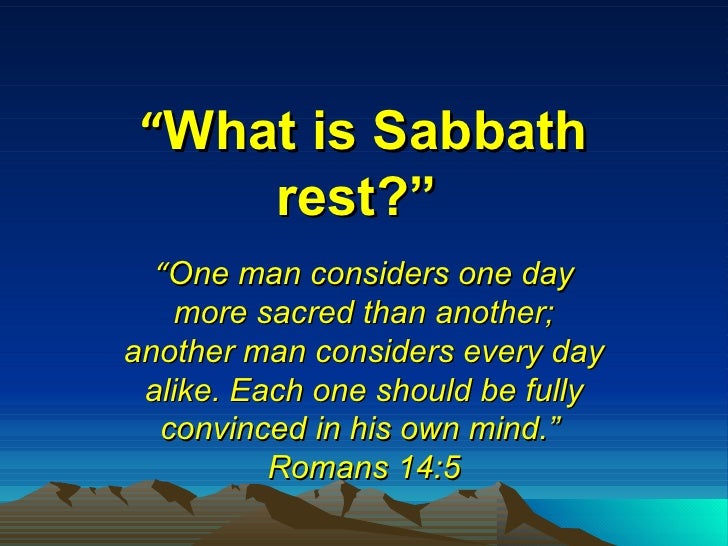 “What is Sabbath rest?”

“One man considers one day more sacred than another; another man considers every day alike. Each one should be fully convinced in his own mind.” Romans 14:5